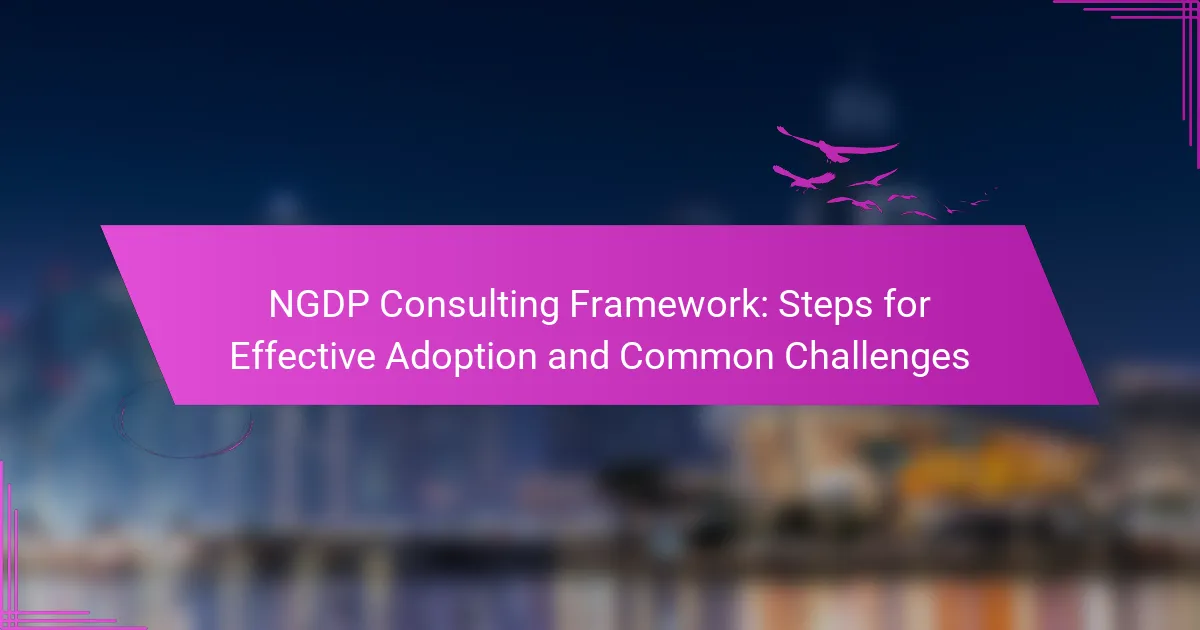 NGDP Consulting Framework: Steps for Effective Adoption and Common Challenges